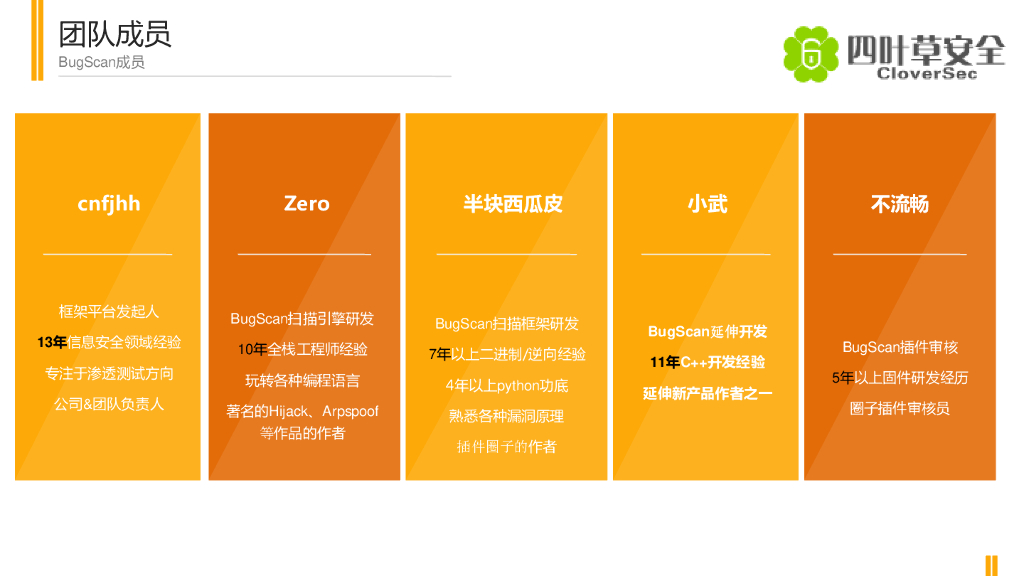 团队成员
BugScan成员

四叶草安全
CloverSec

cnfjhh

框架平台发起人
13年信息安全领域经验
专注于渗透测试方向
公司&团队负责人

Zero

BugScan扫描引擎研发
10年全栈工程师经验
玩转各种编程语言
著名的Hijack、Arpspoof等作品的作者

半块西瓜皮

BugScan扫描框架研发
7年以上二进制/逆向经验
4年以上python功底
熟悉各种漏洞原理
插件圈子的作者

小武

BugScan延伸开发
11年C++开发经验
延伸新产品作者之一

不流畅

BugScan插件审核
5年以上固件研发经历
圈子插件审核员